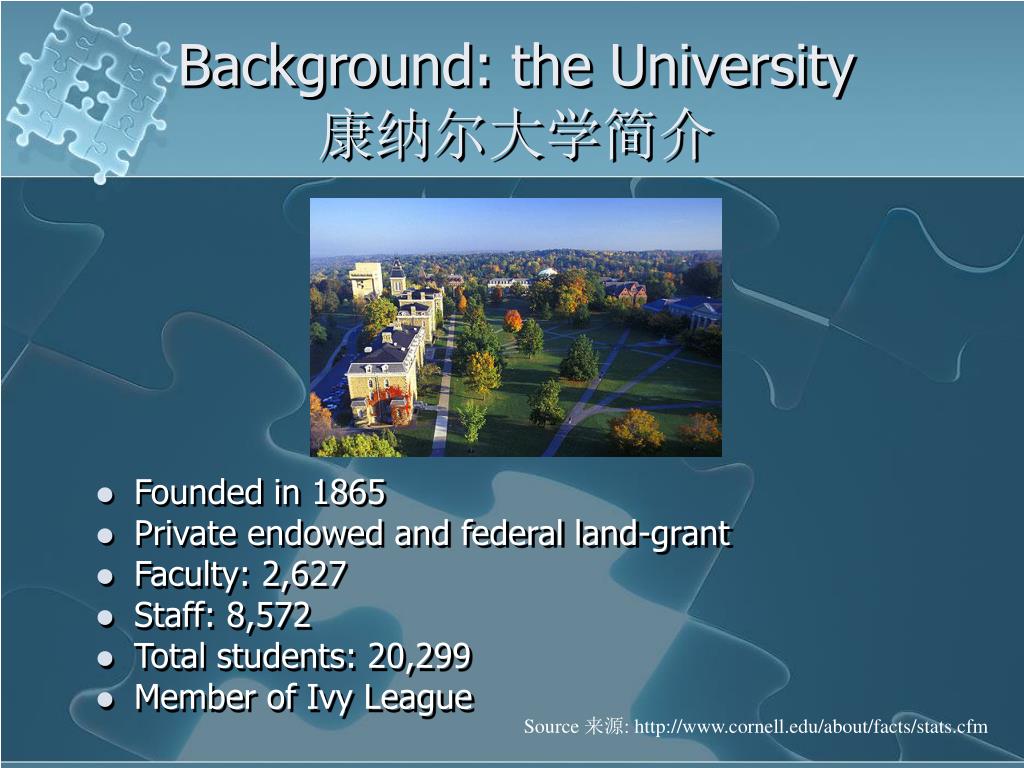 Background: the University
康纳尔大学简介

- Founded in 1865
- Private endowed and federal land-grant
- Faculty: 2,627
- Staff: 8,572
- Total students: 20,299
- Member of Ivy League

Source 来源: http://www.cornell.edu/about/facts/stats.cfm